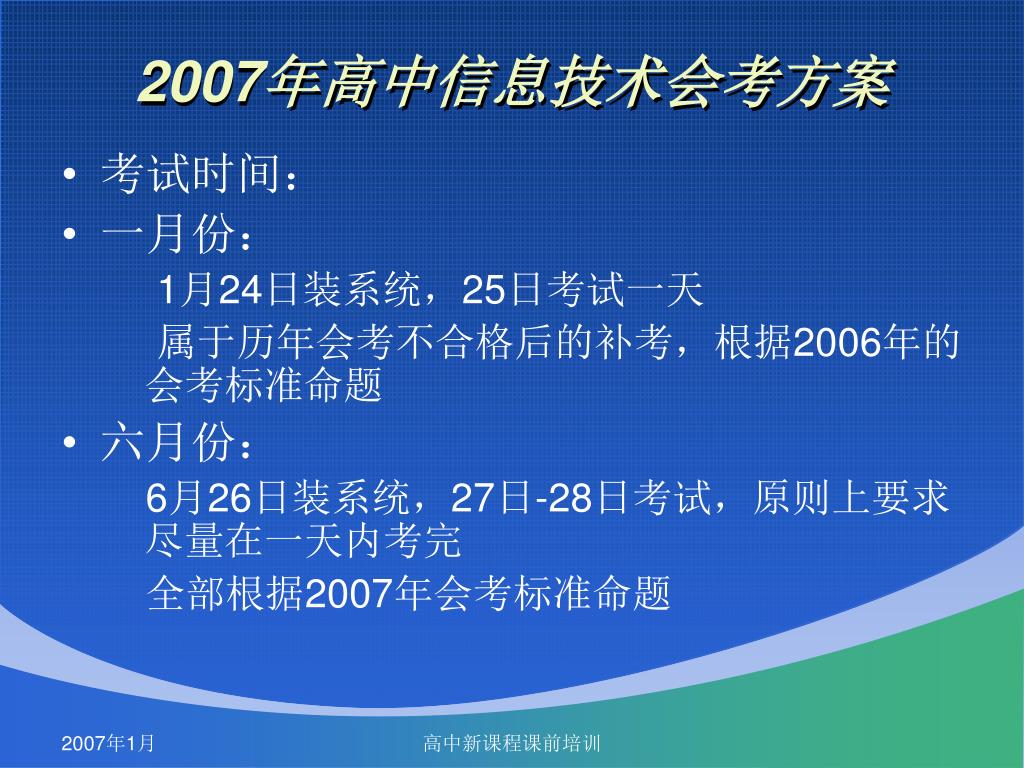 2007年高中信息技术会考方案

• 考试时间：
• 一月份：

1月24日装系统，25日考试一天

属于历年会考不合格后的补考，根据2006年的会考标准命题

• 六月份：

6月26日装系统，27日-28日考试，原则上要求尽量在一天内考完

全部根据2007年会考标准命题

2007年1月

高中新课程课前培训